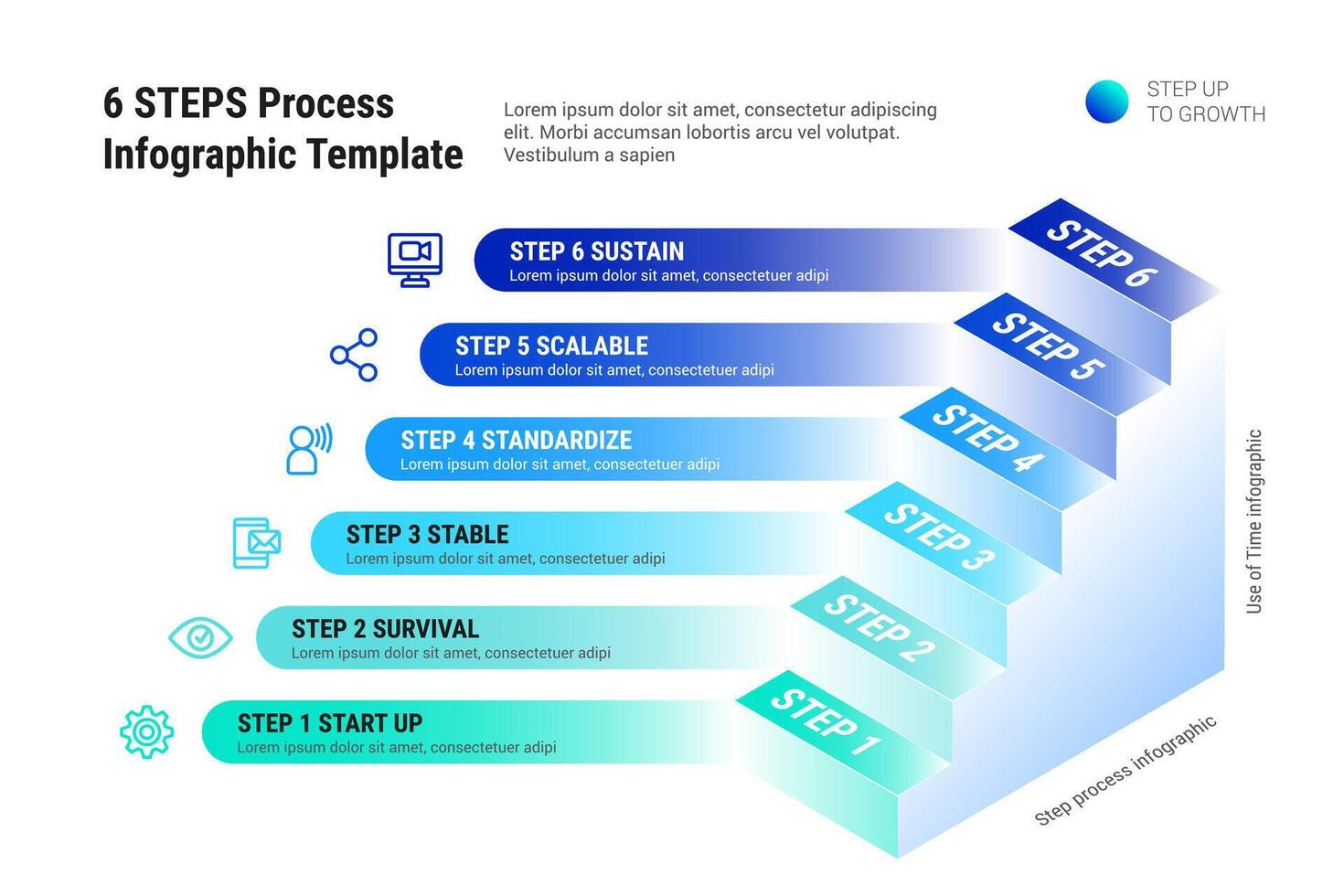 6 STEPS Process Infographic Template

Lorem ipsum dolor sit amet, consectetur adipiscing elit. Morbi accumsan lobortis arcu vel volutpat. Vestibulum a sapien

STEP UP TO GROWTH

STEP 6 SUSTAIN
Lorem ipsum dolor sit amet, consectetuer adipi

STEP 6

STEP 5 SCALABLE
Lorem ipsum dolor sit amet, consectetuer adipi

STEP 5

STEP 4 STANDARDIZE
Lorem ipsum dolor sit amet, consectetuer adipi

STEP 4

STEP 3 STABLE
Lorem ipsum dolor sit amet, consectetuer adipi

STEP 3

STEP 2 SURVIVAL
Lorem ipsum dolor sit amet, consectetuer adipi

STEP 2

STEP 1 START UP
Lorem ipsum dolor sit amet, consectetuer adipi

STEP 1

Use of Time infographic

Step process infographic